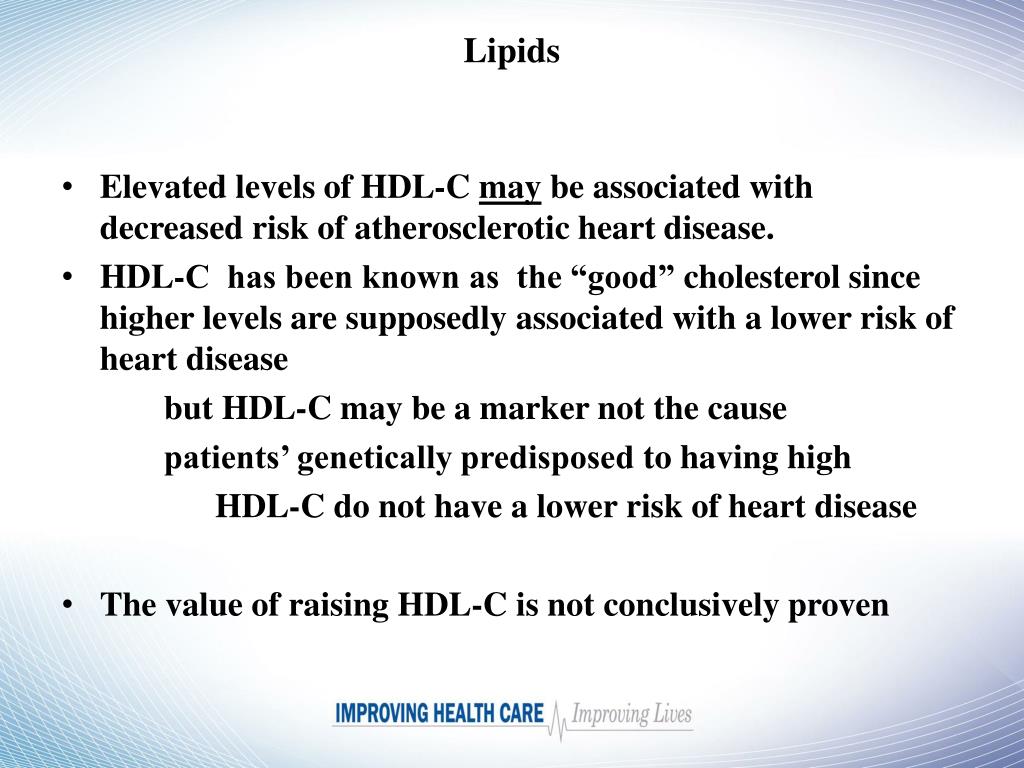 Lipids

• Elevated levels of HDL-C may be associated with decreased risk of atherosclerotic heart disease.
• HDL-C has been known as the “good” cholesterol since higher levels are supposedly associated with a lower risk of heart disease

but HDL-C may be a marker not the cause

patients’ genetically predisposed to having high HDL-C do not have a lower risk of heart disease

• The value of raising HDL-C is not conclusively proven

IMPROVING HEALTH CARE Improving Lives